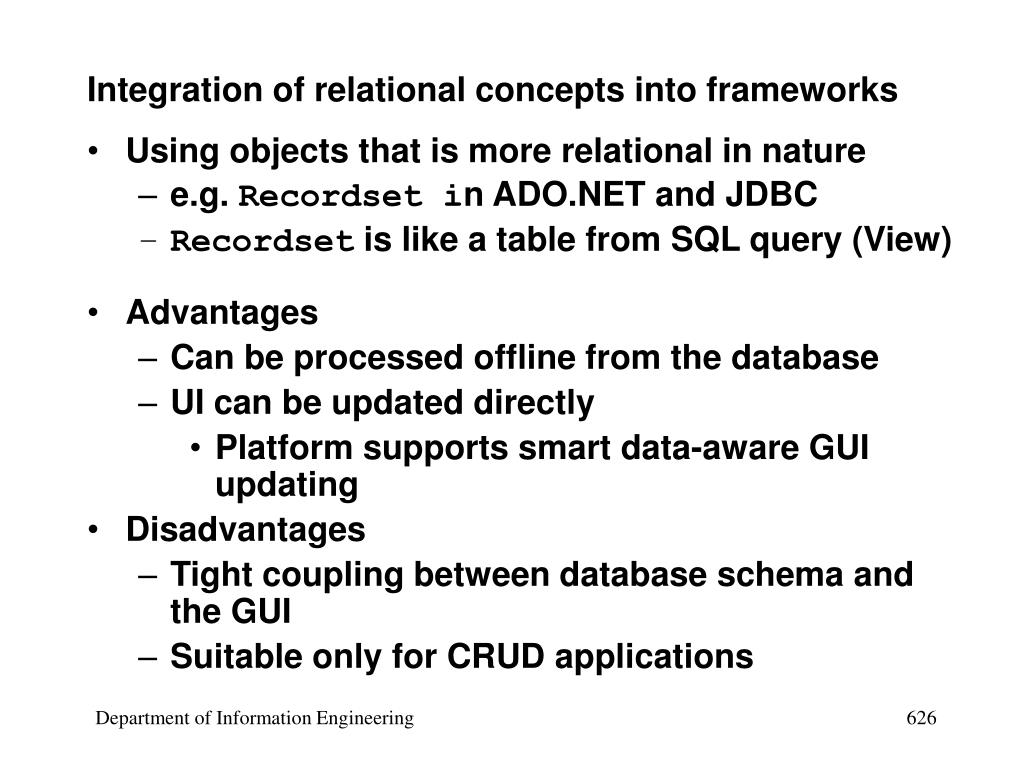 Integration of relational concepts into frameworks

• Using objects that is more relational in nature
– e.g. Recordset in ADO.NET and JDBC
– Recordset is like a table from SQL query (View)

• Advantages
– Can be processed offline from the database
– UI can be updated directly
• Platform supports smart data-aware GUI updating
• Disadvantages
– Tight coupling between database schema and the GUI
– Suitable only for CRUD applications

Department of Information Engineering

626